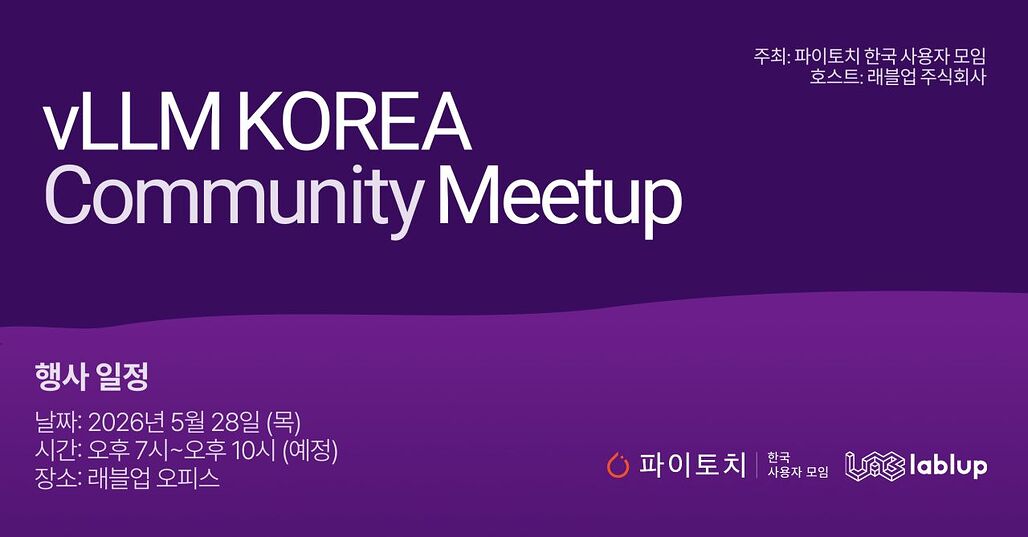 주최: 파이토치 한국 사용자 모임
호스트: 래블업 주식회사

vLLM KOREA
Community Meetup

행사 일정

날짜: 2026년 5월 28일 (목)
시간: 오후 7시~오후 10시 (예정)
장소: 래블업 오피스

파이토치 한국 사용자 모임

lablup